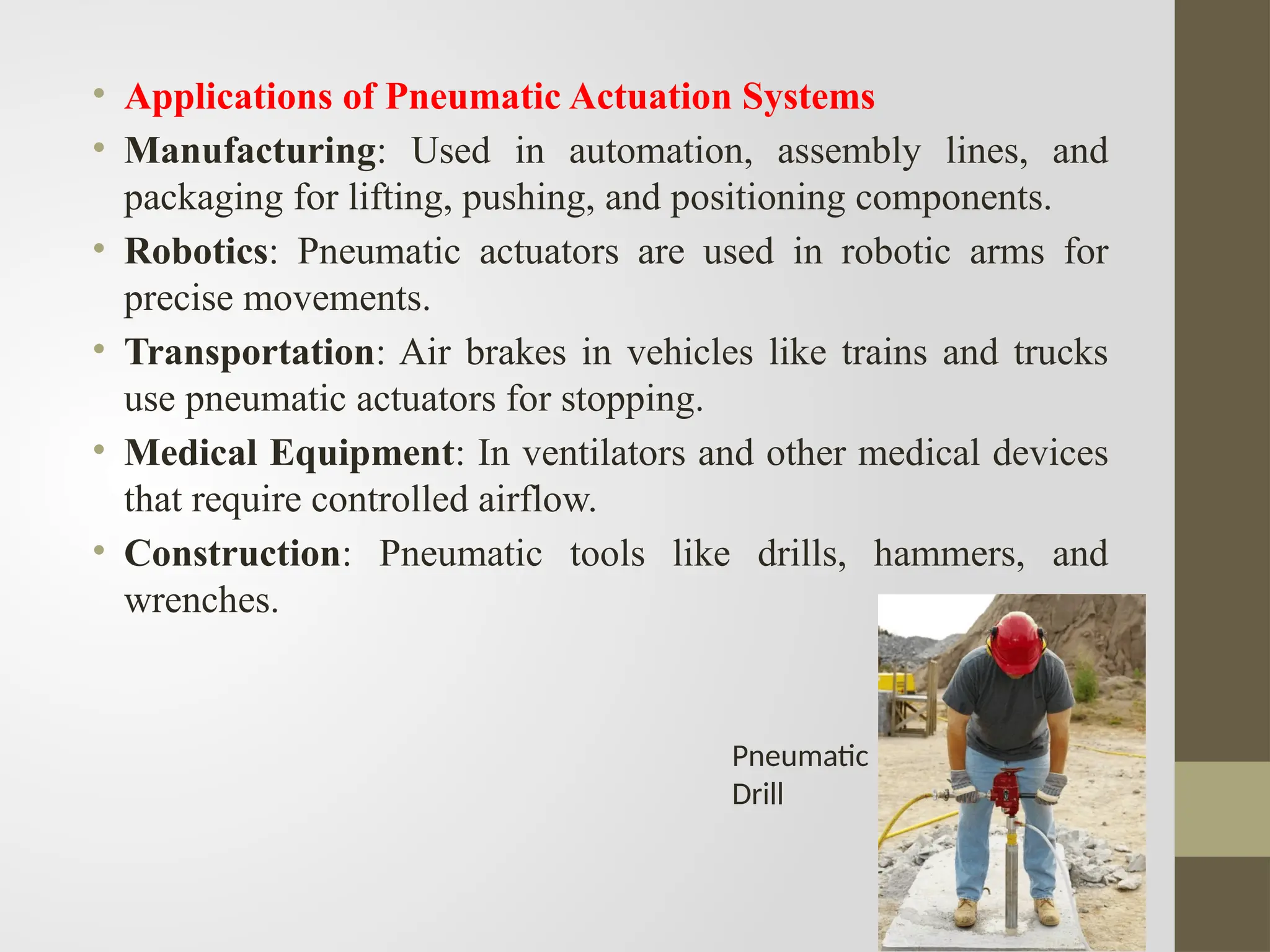 • Applications of Pneumatic Actuation Systems
• Manufacturing: Used in automation, assembly lines, and packaging for lifting, pushing, and positioning components.
• Robotics: Pneumatic actuators are used in robotic arms for precise movements.
• Transportation: Air brakes in vehicles like trains and trucks use pneumatic actuators for stopping.
• Medical Equipment: In ventilators and other medical devices that require controlled airflow.
• Construction: Pneumatic tools like drills, hammers, and wrenches.

Pneumatic Drill